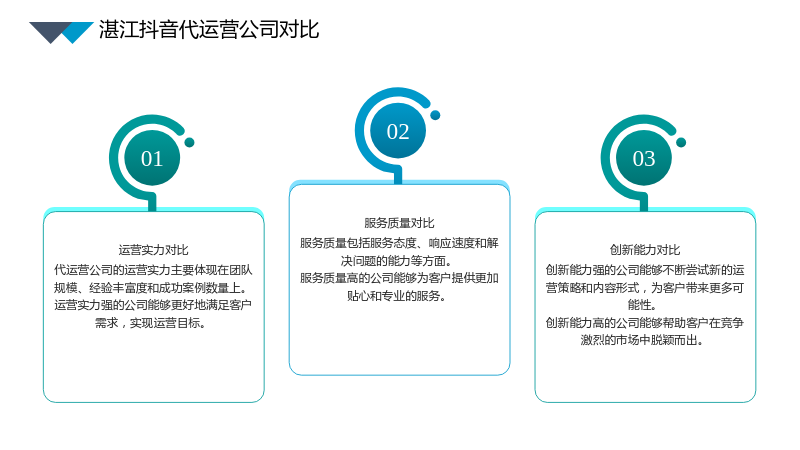 湛江抖音代运营公司对比

01

运营实力对比

代运营公司的运营实力主要体现在团队规模、经验丰富度和成功案例数量上。

运营实力强的公司能够更好地满足客户需求，实现运营目标。

02

服务质量对比

服务质量包括服务态度、响应速度和解决问题的能力等方面。

服务质量高的公司能够为客户提供更加贴心和专业的服务。

03

创新能力对比

创新能力强的公司能够不断尝试新的运营策略和内容形式，为客户带来更多可能性。

创新能力高的公司能够帮助客户在竞争激烈的市场中脱颖而出。